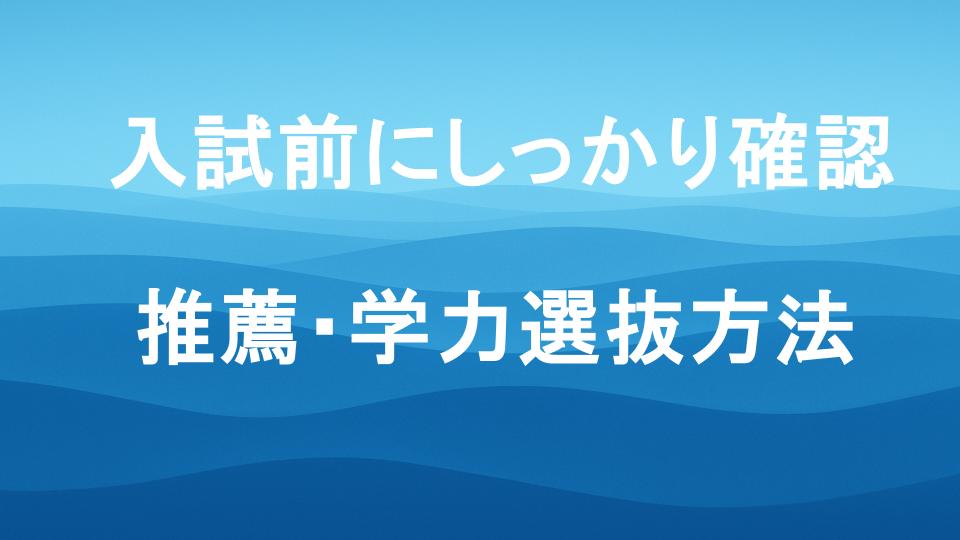 入試前にしっかり確認

推薦･学力選抜方法